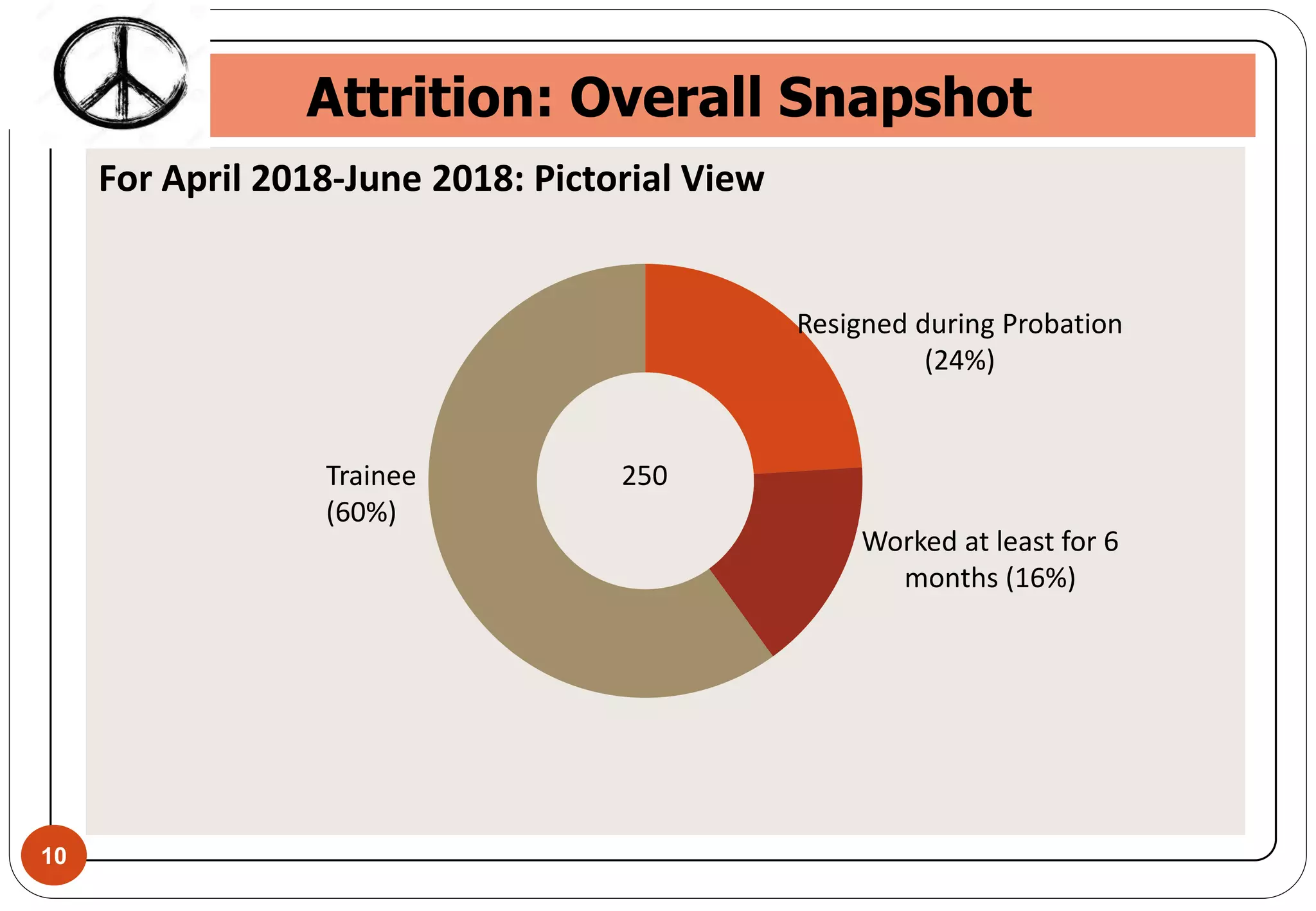 Attrition: Overall Snapshot

For April 2018-June 2018: Pictorial View

Resigned during Probation (24%)

Trainee (60%)

250

Worked at least for 6 months (16%)

10